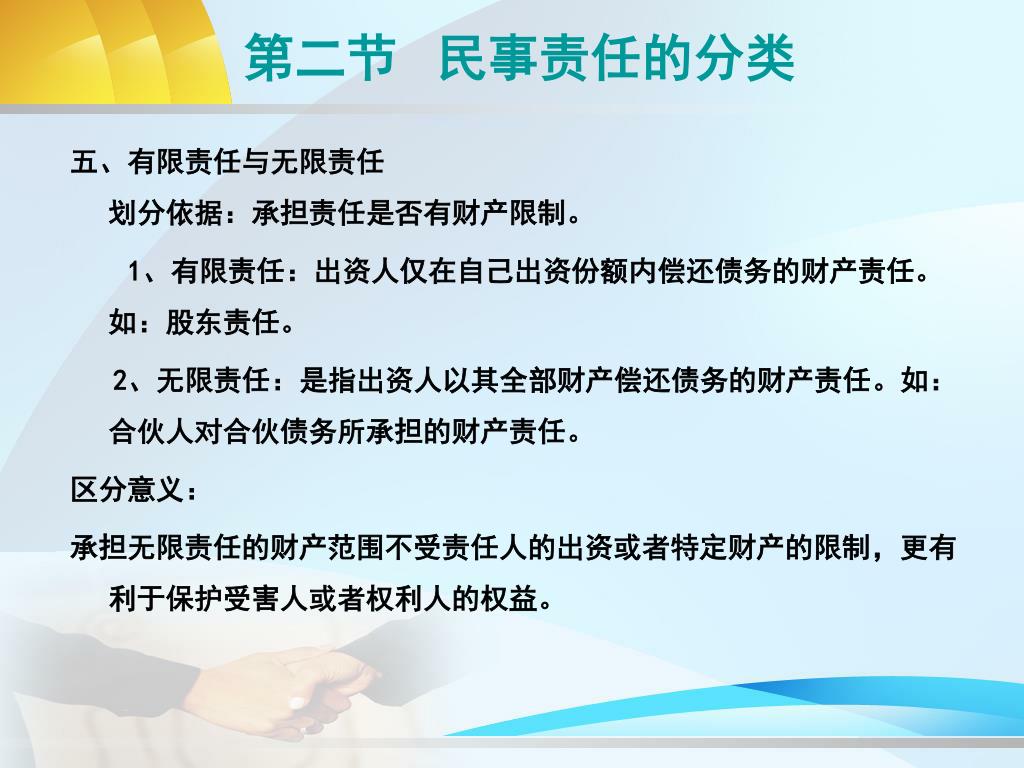 第二节　民事责任的分类

五、有限责任与无限责任

划分依据：承担责任是否有财产限制。

1、有限责任：出资人仅在自己出资份额内偿还债务的财产责任。如：股东责任。

2、无限责任：是指出资人以其全部财产偿还债务的财产责任。如：合伙人对合伙债务所承担的财产责任。

区分意义：

承担无限责任的财产范围不受责任人的出资或者特定财产的限制，更有利于保护受害人或者权利人的权益。